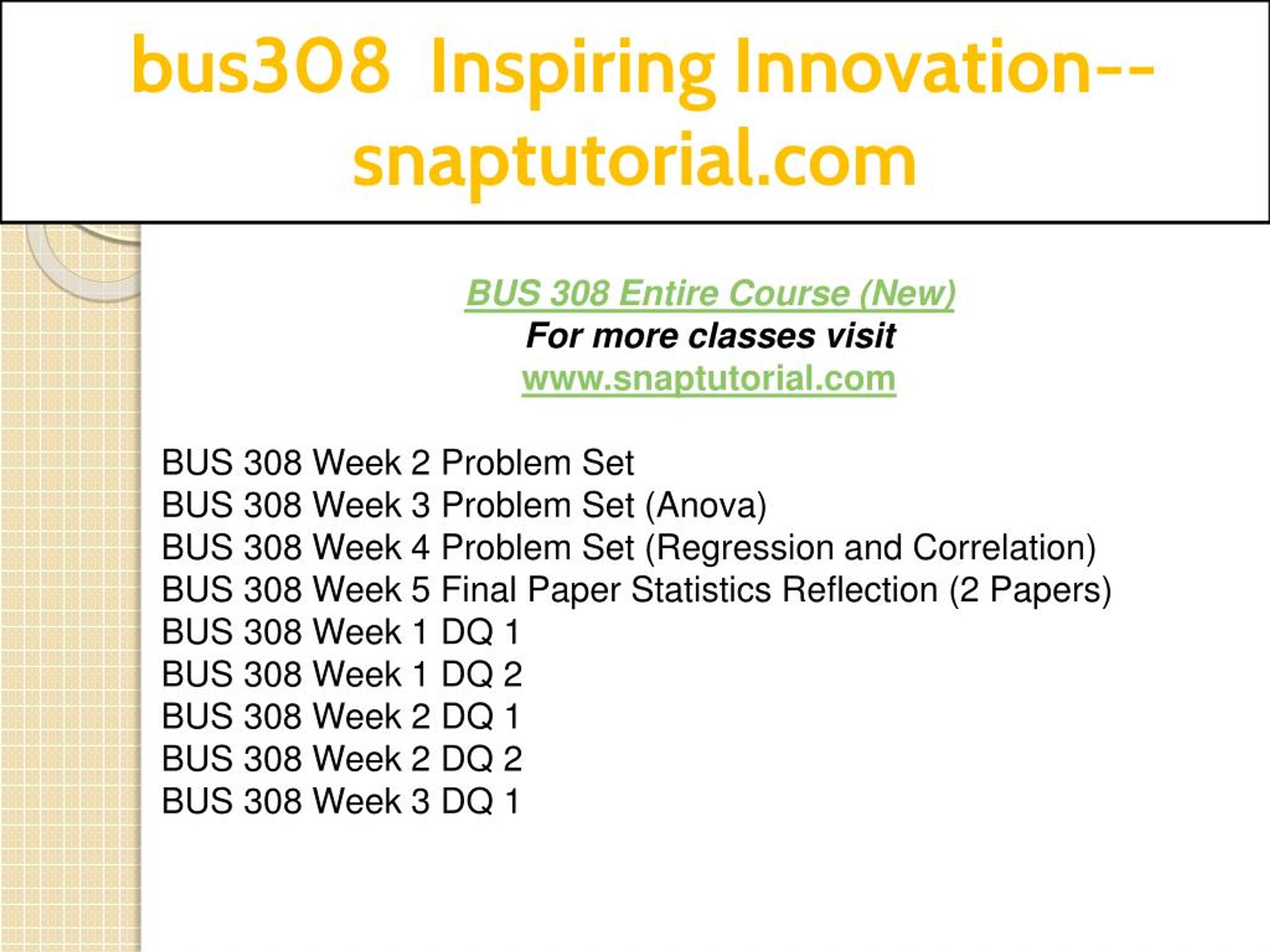 bus308 Inspiring Innovation--snaptutorial.com

BUS 308 Entire Course (New)
For more classes visit
www.snaptutorial.com

BUS 308 Week 2 Problem Set
BUS 308 Week 3 Problem Set (Anova)
BUS 308 Week 4 Problem Set (Regression and Correlation)
BUS 308 Week 5 Final Paper Statistics Reflection (2 Papers)
BUS 308 Week 1 DQ 1
BUS 308 Week 1 DQ 2
BUS 308 Week 2 DQ 1
BUS 308 Week 2 DQ 2
BUS 308 Week 3 DQ 1